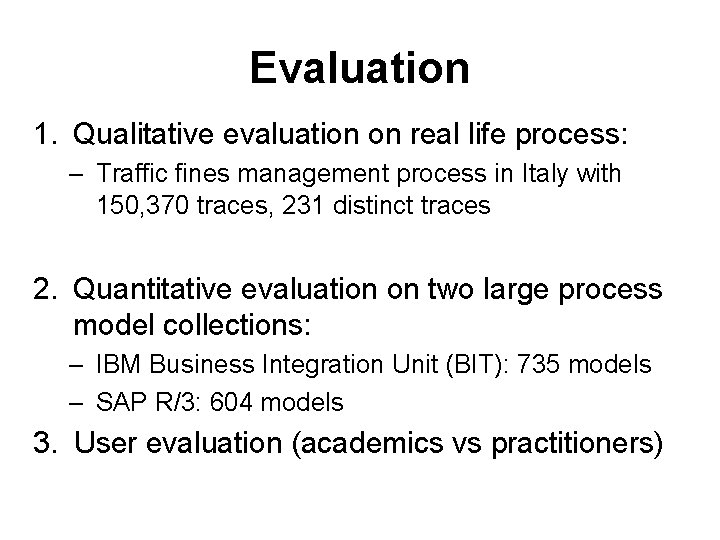 Evaluation

1. Qualitative evaluation on real life process:
– Traffic fines management process in Italy with 150,370 traces, 231 distinct traces

2. Quantitative evaluation on two large process model collections:
– IBM Business Integration Unit (BIT): 735 models
– SAP R/3: 604 models

3. User evaluation (academics vs practitioners)